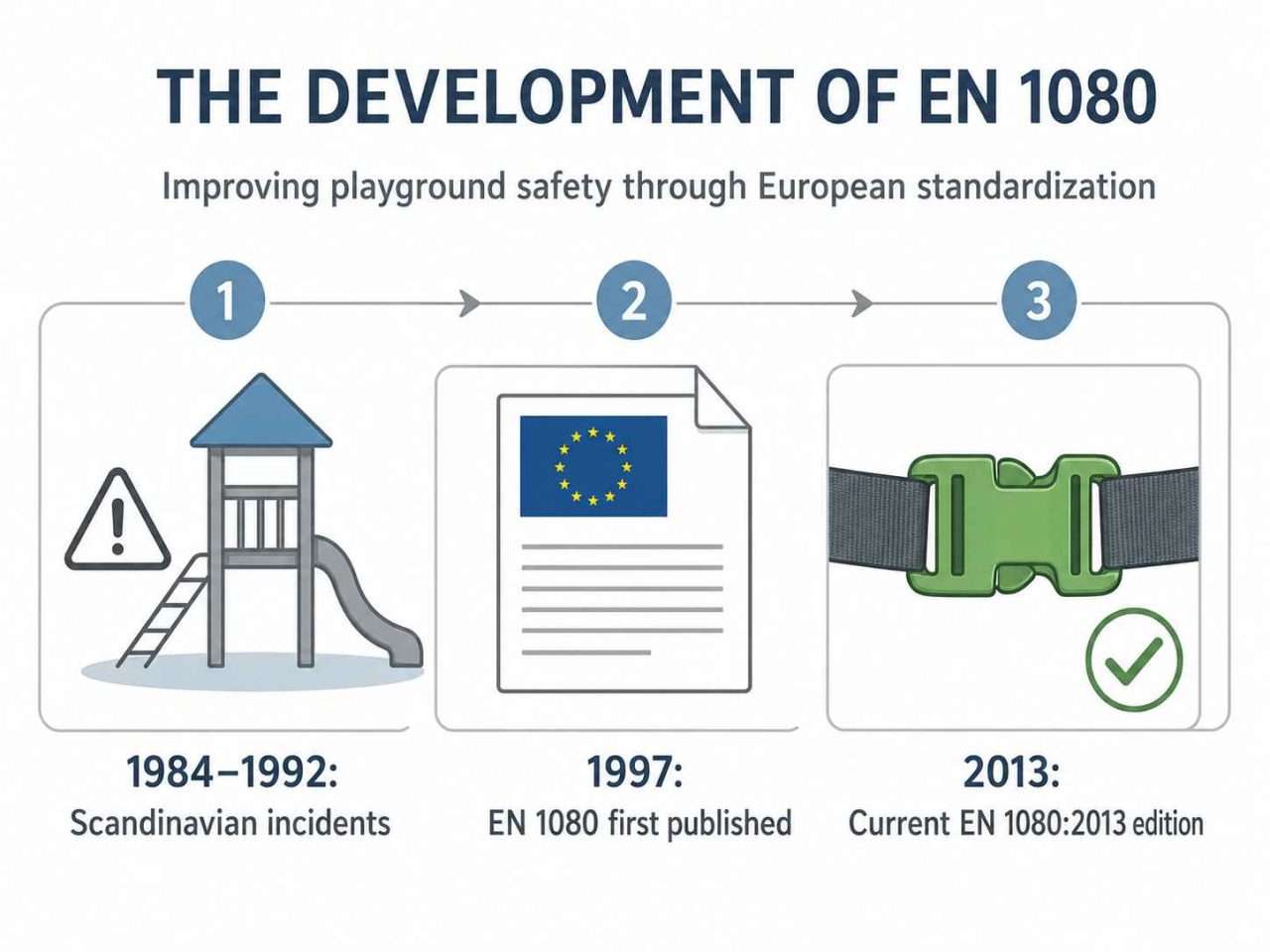 THE DEVELOPMENT OF EN 1080

Improving playground safety through European standardization

1

2

3

1984–1992:
Scandinavian incidents

1997:
EN 1080 first published

2013:
Current EN 1080:2013 edition